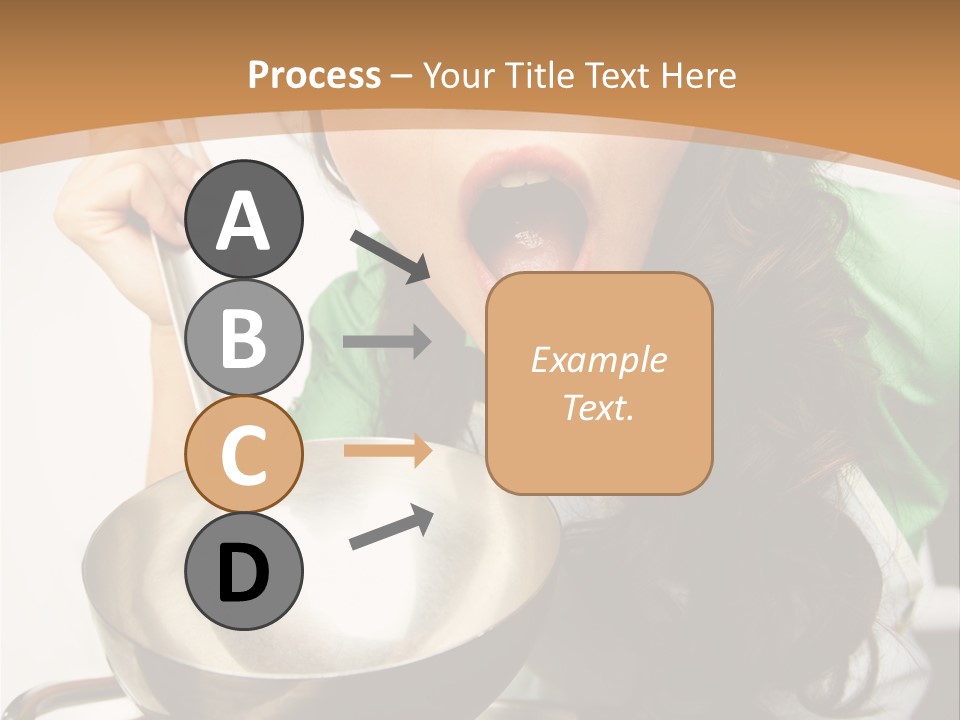 Process – Your Title Text Here

A

B

C

D

Example Text.